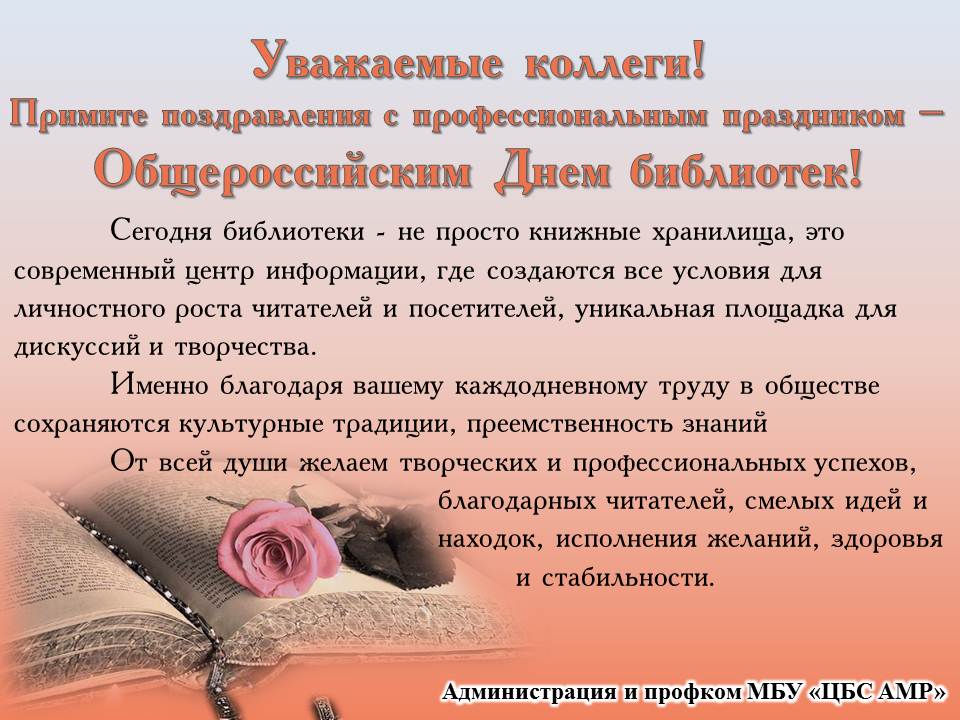 Уважаемые коллеги!
Примите поздравления с профессиональным праздником – Общероссийским Днем библиотек!

Сегодня библиотеки - не просто книжные хранилища, это современный центр информации, где создаются все условия для личностного роста читателей и посетителей, уникальная площадка для дискуссий и творчества.

Именно благодаря вашему каждодневному труду в обществе сохраняются культурные традиции, преемственность знаний

От всей души желаем творческих и профессиональных успехов, благодарных читателей, смелых идей и находок, исполнения желаний, здоровья и стабильности.

Администрация и профком МБУ «ЦБС АМР»